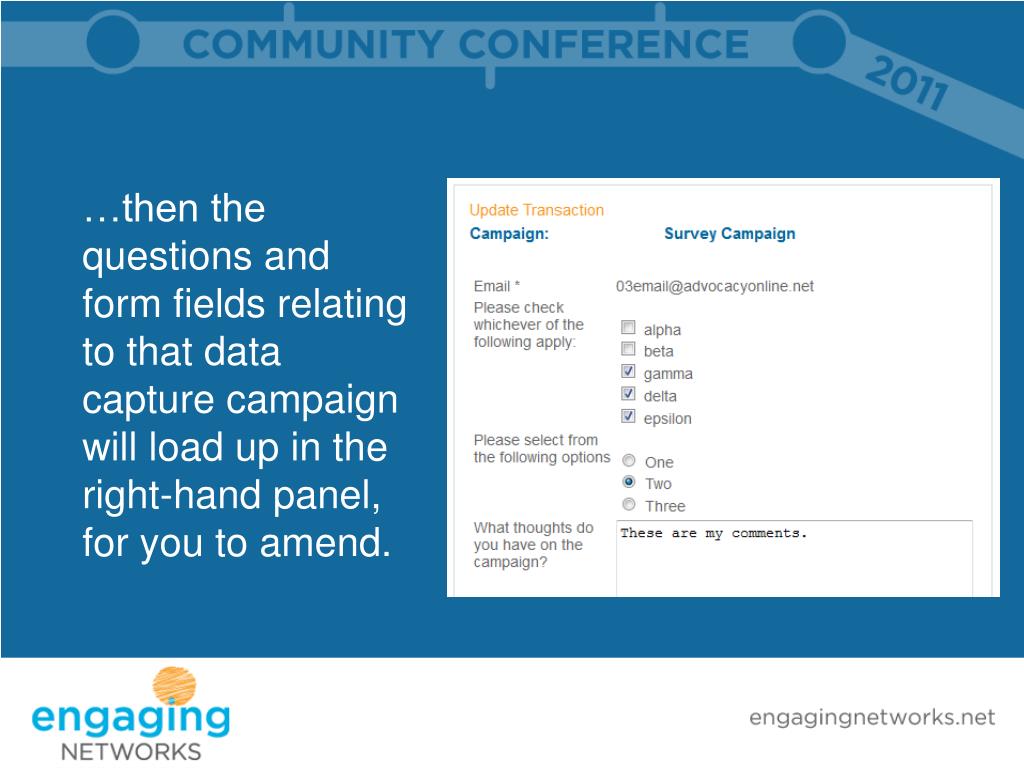 COMMUNITY CONFERENCE 2011

…then the questions and form fields relating to that data capture campaign will load up in the right-hand panel, for you to amend.

Update Transaction
Campaign: Survey Campaign

Email * 03email@advocacyonline.net
Please check whichever of the following apply:
alpha
beta
gamma
delta
epsilon
Please select from the following options
One
Two
Three
What thoughts do you have on the campaign?
These are my comments.

engaging NETWORKS

engagingnetworks.net